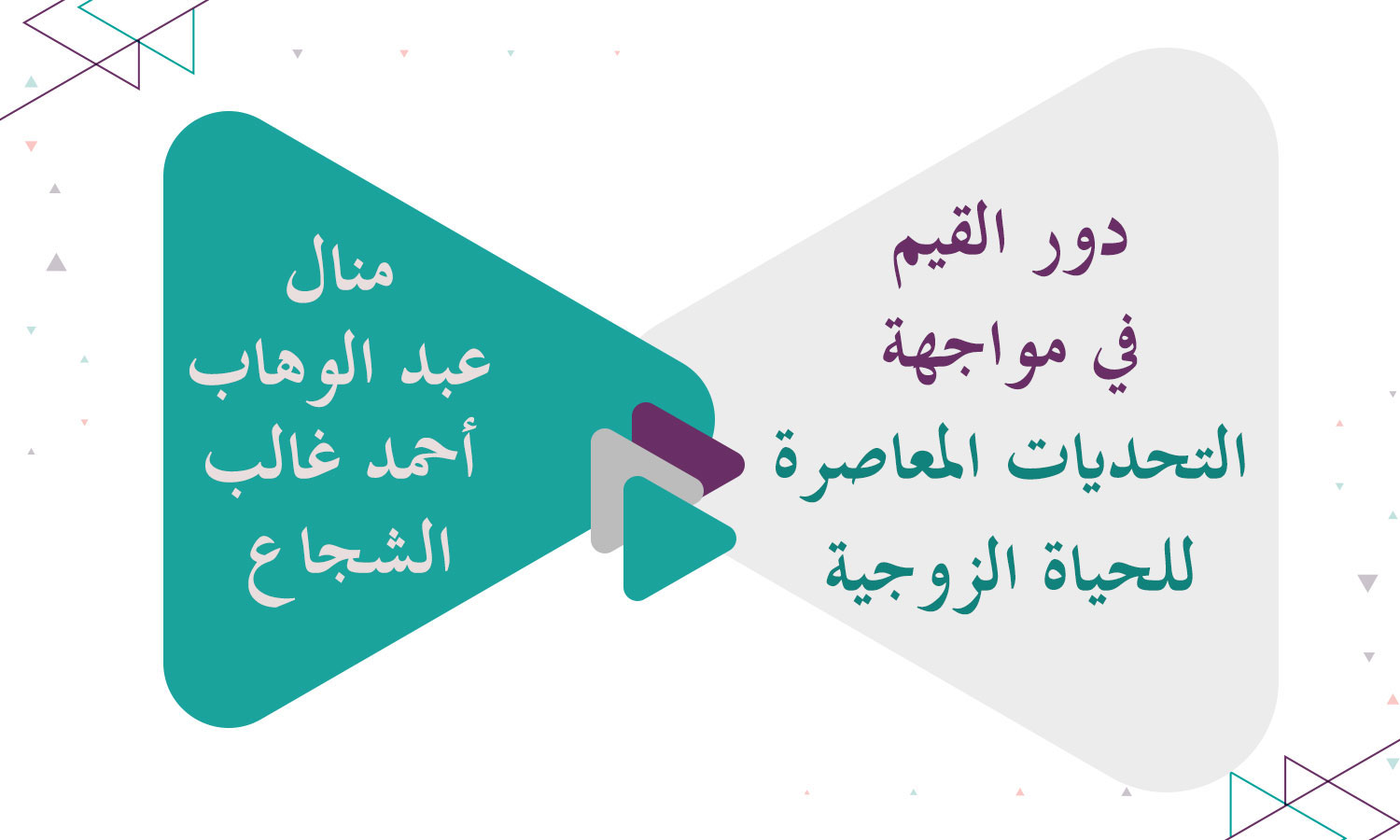 دور القيم
في مواجهة
التحديات المعاصرة
للحياة الزوجية

منال
عبد الوهاب
أحمد غالب
الشجاع